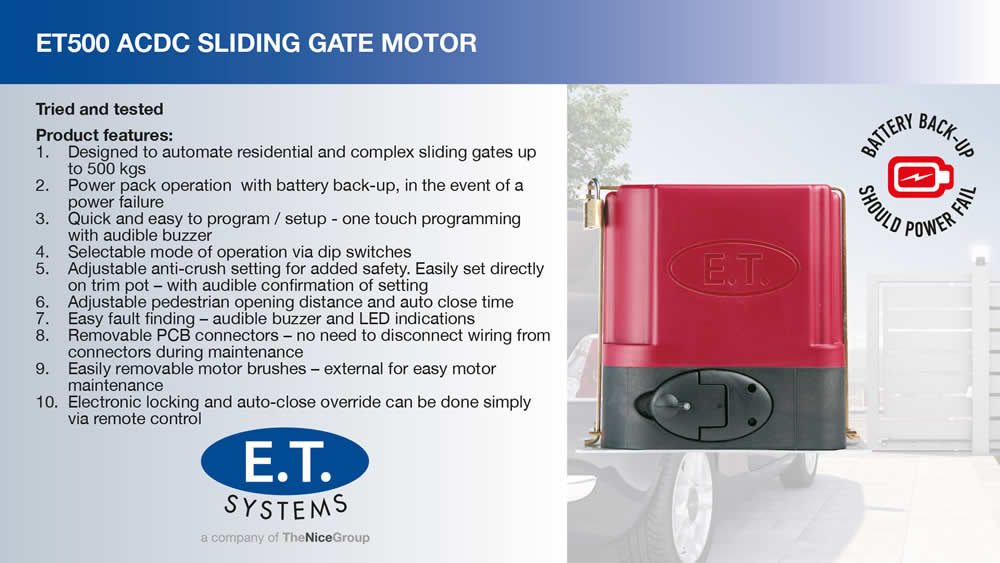 ET500 ACDC SLIDING GATE MOTOR

Tried and tested

Product features:
1. Designed to automate residential and complex sliding gates up to 500 kgs
2. Power pack operation with battery back-up, in the event of a power failure
3. Quick and easy to program / setup - one touch programming with audible buzzer
4. Selectable mode of operation via dip switches
5. Adjustable anti-crush setting for added safety. Easily set directly on trim pot – with audible confirmation of setting
6. Adjustable pedestrian opening distance and auto close time
7. Easy fault finding – audible buzzer and LED indications
8. Removable PCB connectors – no need to disconnect wiring from connectors during maintenance
9. Easily removable motor brushes – external for easy motor maintenance
10. Electronic locking and auto-close override can be done simply via remote control

E.T.
SYSTEMS
a company of TheNiceGroup

BATTERY BACK-UP
SHOULD POWER FAIL

E.T.